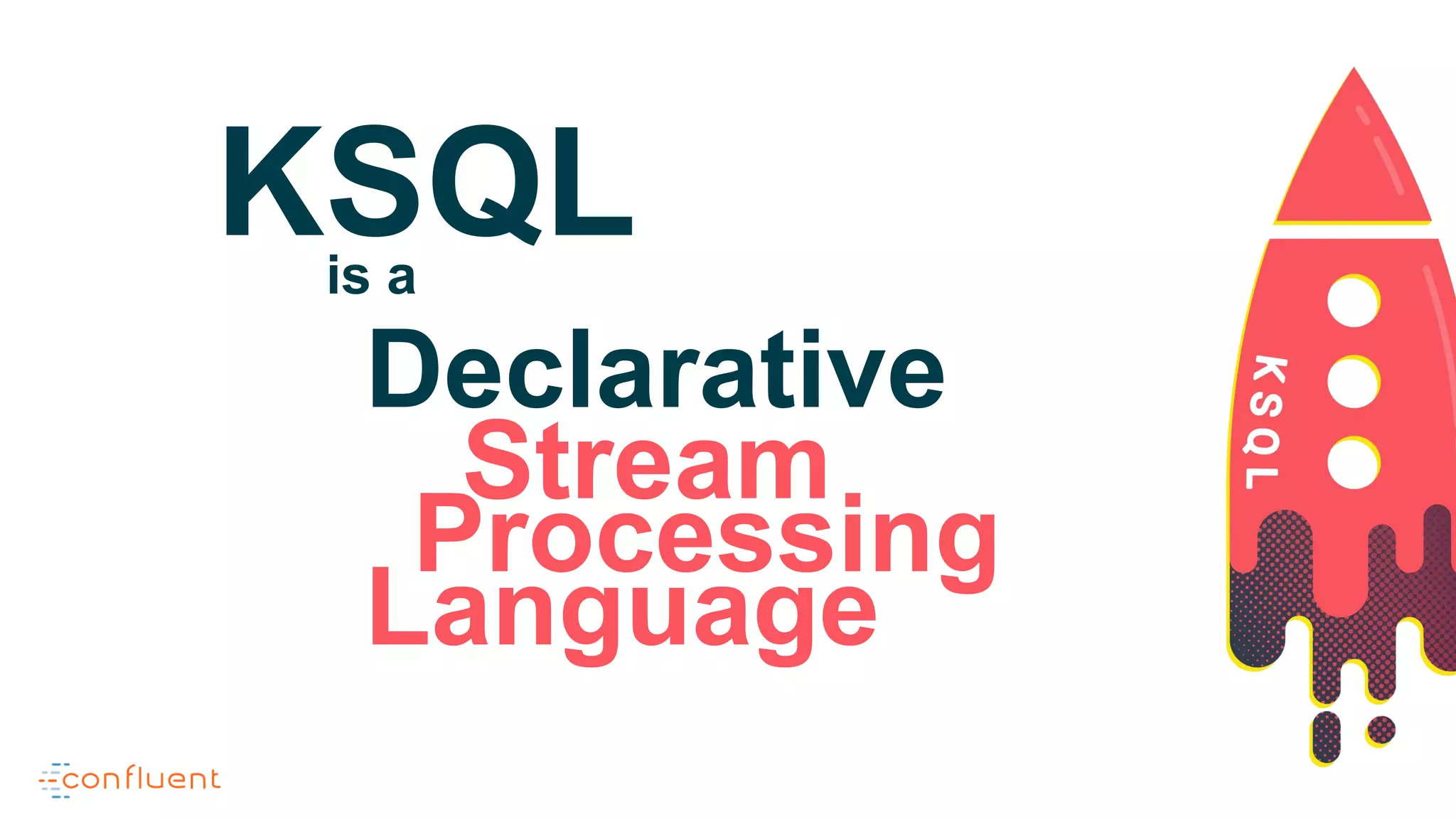 KSQL
is a
Declarative
Stream
Processing
Language

KSQL

confluent